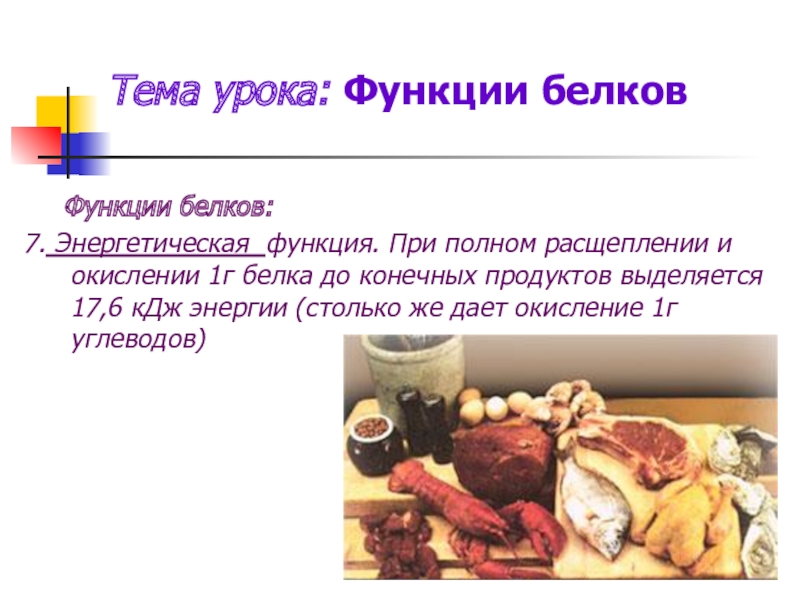 Тема урока: Функции белков

Функции белков:

7. Энергетическая функция. При полном расщеплении и окислении 1г белка до конечных продуктов выделяется 17,6 кДж энергии (столько же дает окисление 1г углеводов)